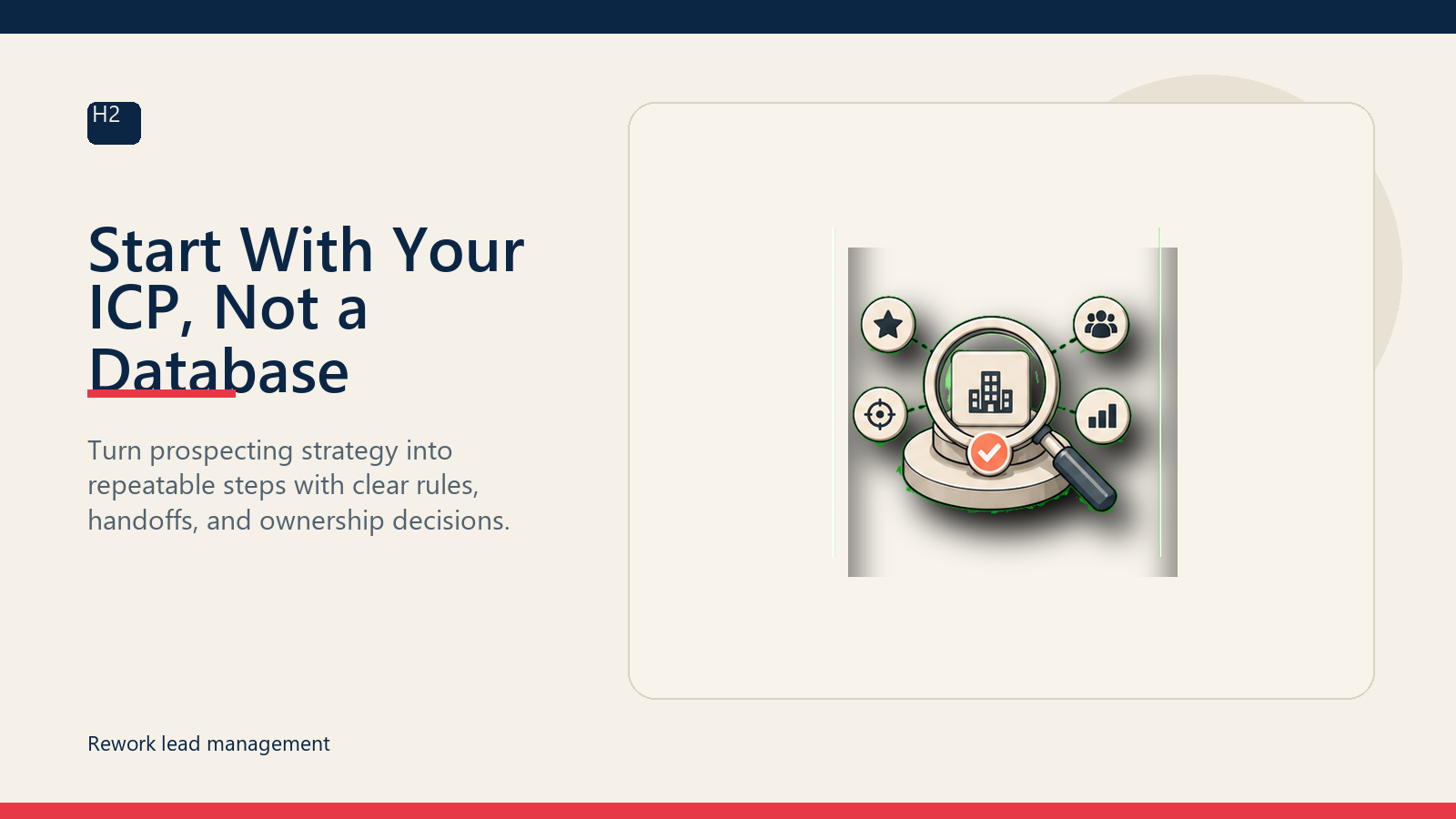 H2

Start With Your ICP, Not a Database

Turn prospecting strategy into repeatable steps with clear rules, handoffs, and ownership decisions.

Rework lead management